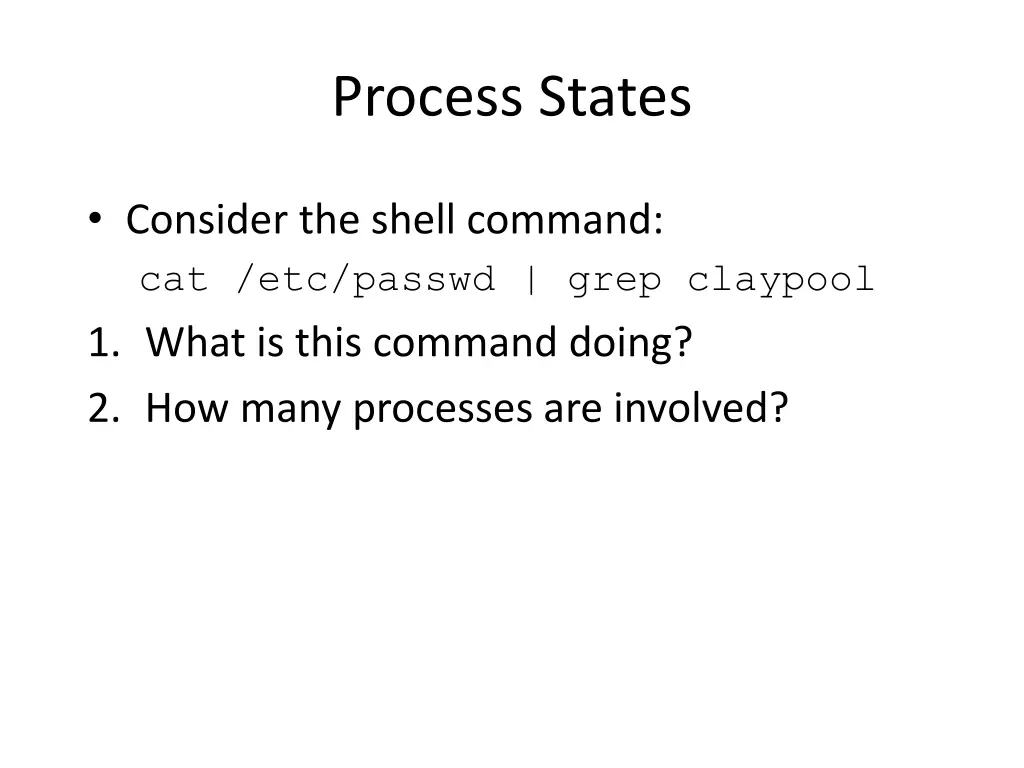 Process States

• Consider the shell command:
cat /etc/passwd | grep claypool

1. What is this command doing?
2. How many processes are involved?